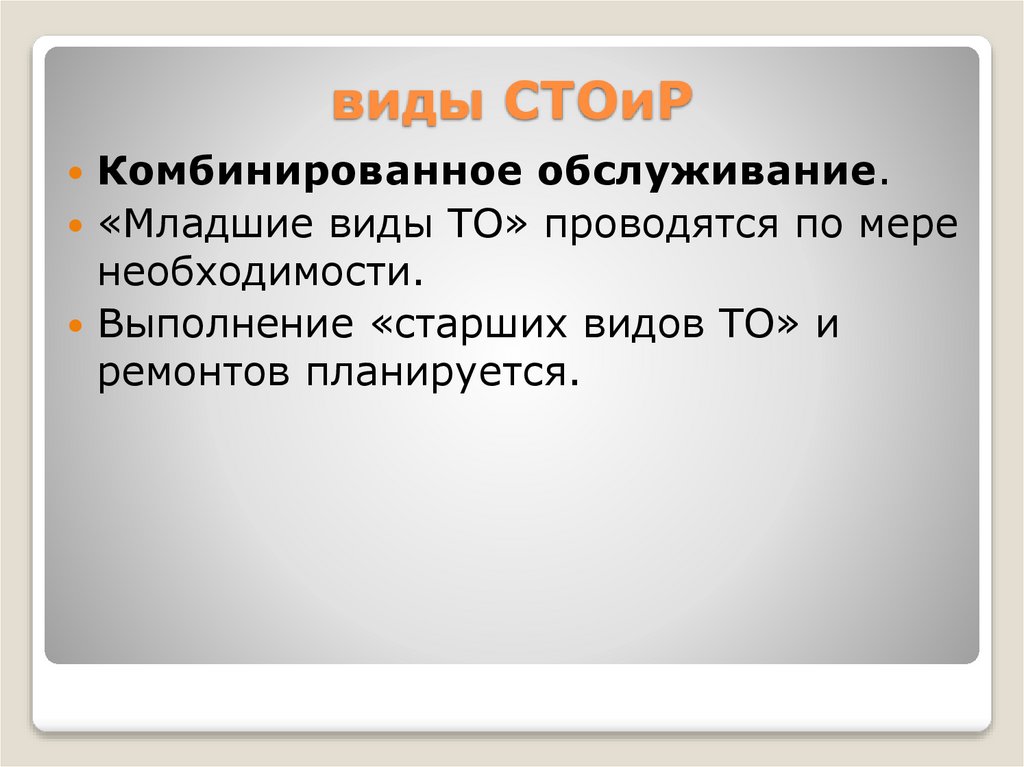 виды СТОиР

Комбинированное обслуживание.

«Младшие виды ТО» проводятся по мере необходимости.

Выполнение «старших видов ТО» и ремонтов планируется.